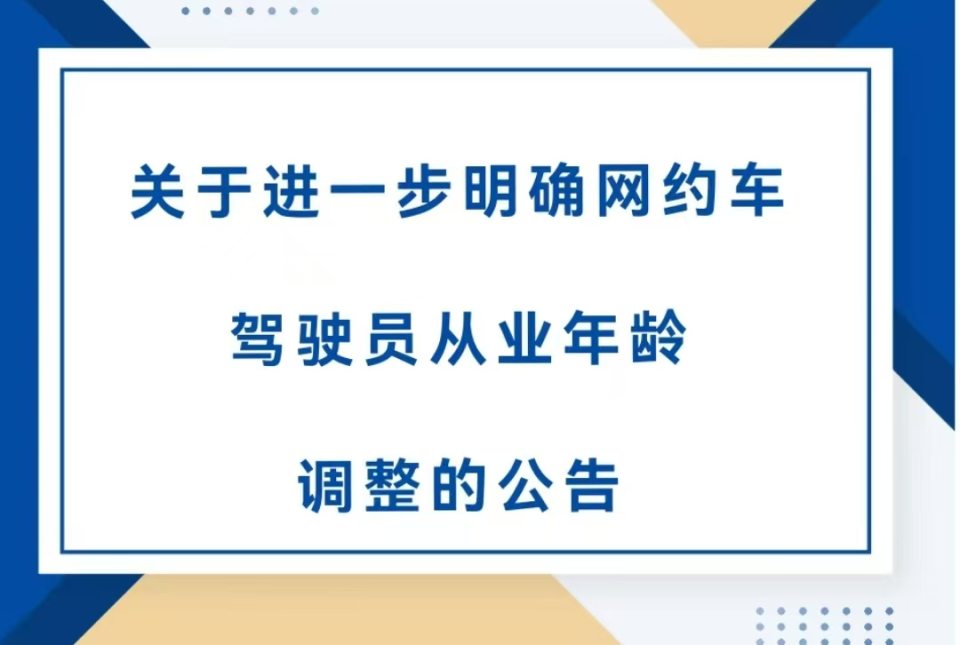 关于进一步明确网约车

驾驶员从业年龄

调整的公告